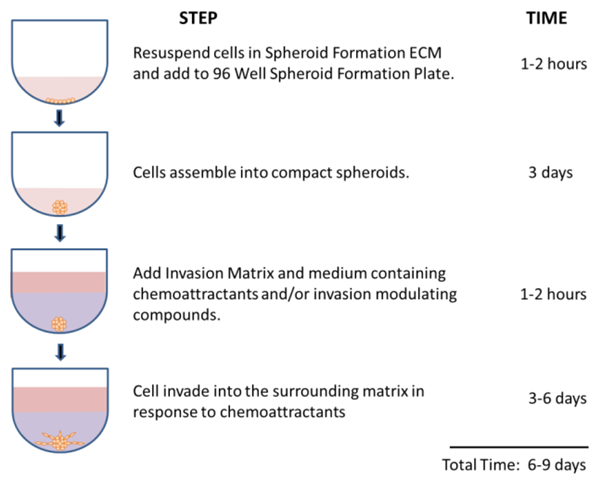 | STEP | TIME |
|---|---|
| Resuspend cells in Spheroid Formation ECM and add to 96 Well Spheroid Formation Plate. | 1-2 hours |
| Cells assemble into compact spheroids. | 3 days |
| Add Invasion Matrix and medium containing chemoattractants and/or invasion modulating compounds. | 1-2 hours |
| Cell invade into the surrounding matrix in response to chemoattractants | 3-6 days |

Total Time: 6-9 days